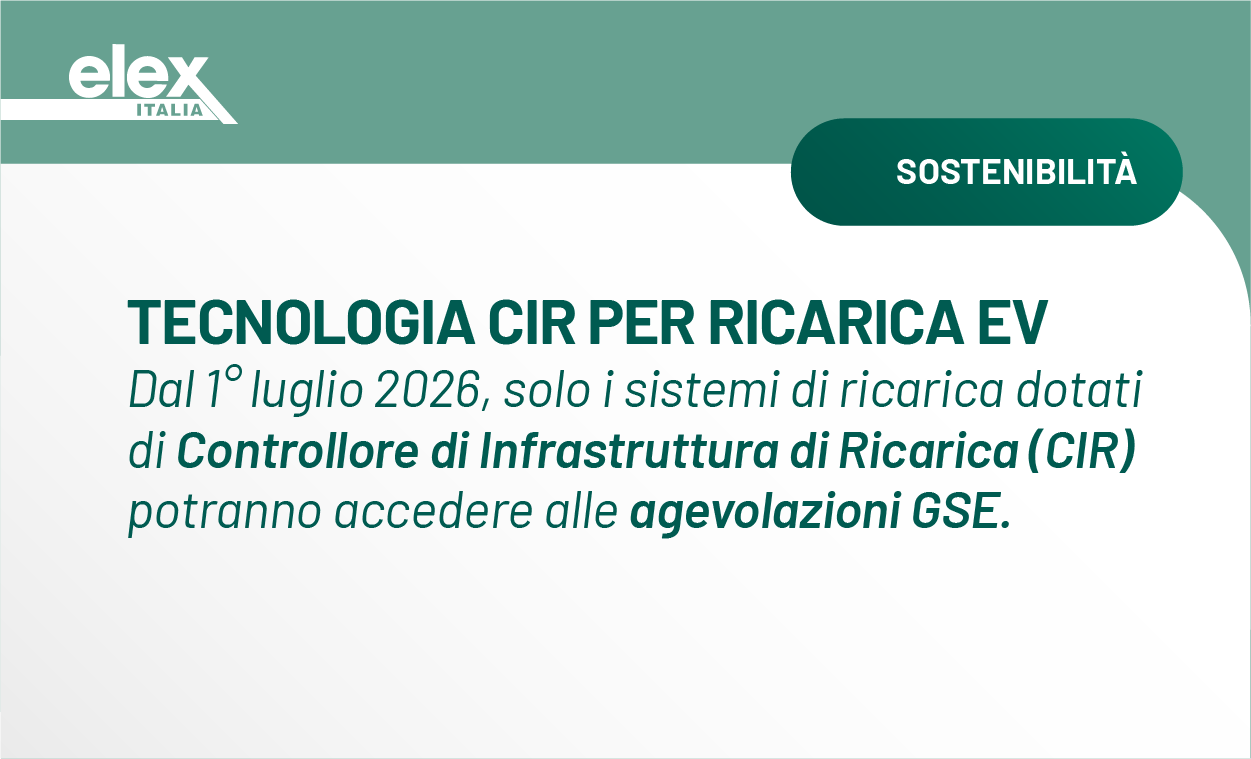 elex
ITALIA

SOSTENIBILITÀ

TECNOLOGIA CIR PER RICARICA EV

Dal 1° luglio 2026, solo i sistemi di ricarica dotati di Controllore di Infrastruttura di Ricarica (CIR) potranno accedere alle agevolazioni GSE.